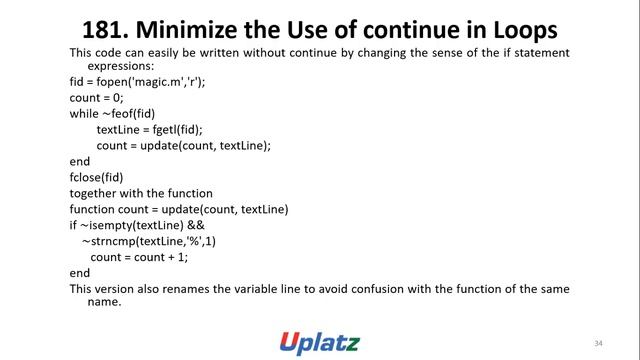 181. Minimize the Use of continue in Loops

This code can easily be written without continue by changing the sense of the if statement expressions:

fid = fopen('magic.m','r');
count = 0;
while ~feof(fid)
textLine = fgetl(fid);
count = update(count, textLine);
end
fclose(fid)
together with the function
function count = update(count, textLine)
if ~isempty(textLine) &&
~strncmp(textLine,'%',1)
count = count + 1;
end

This version also renames the variable line to avoid confusion with the function of the same name.

Uplatz

34